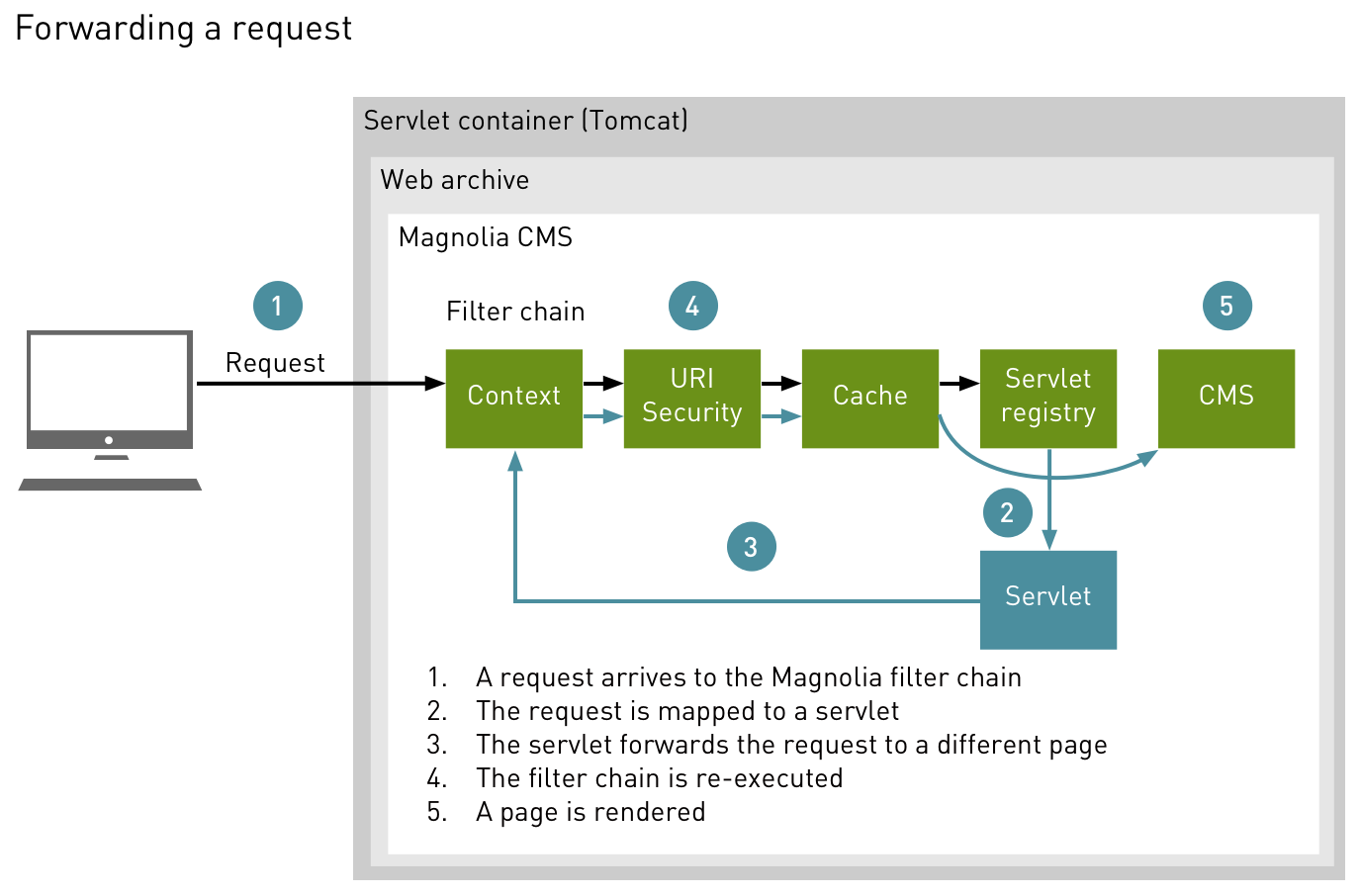 Forwarding a request

Servlet container (Tomcat)

Web archive

Magnolia CMS

1

Request

Filter chain

4

5

Context

URI Security

Cache

Servlet registry

CMS

2

3

Servlet

1. A request arrives to the Magnolia filter chain
2. The request is mapped to a servlet
3. The servlet forwards the request to a different page
4. The filter chain is re-executed
5. A page is rendered